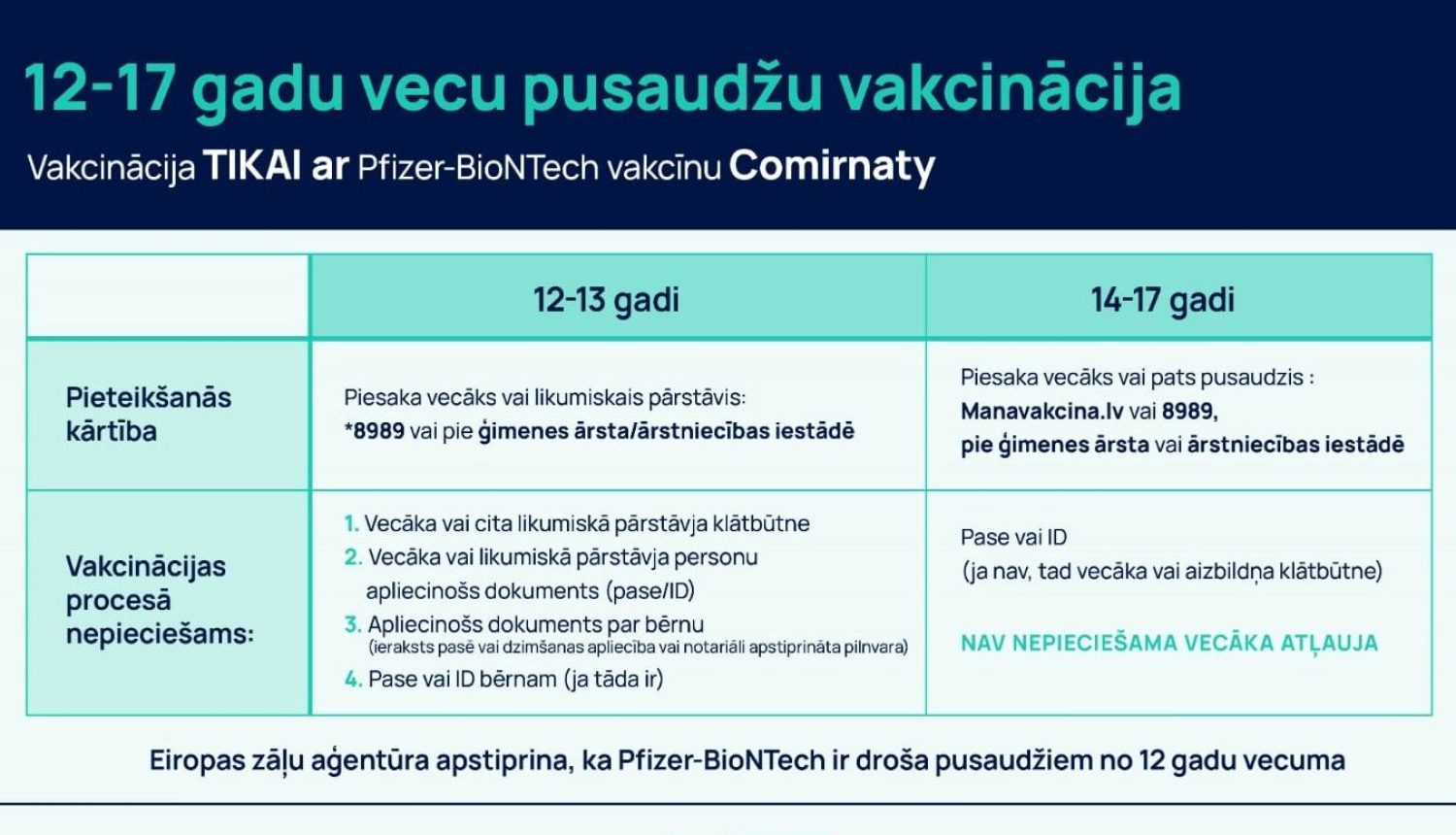 12-17 gadu vecu pusaudžu vakcinācija

Vakcinācija TIKAI ar Pfizer-BioNTech vakcīnu Comirnaty

| | 12-13 gadi | 14-17 gadi |
|---|---|---|
| Pieteikšanās kārtība | Piesaka vecāks vai likumiskais pārstāvis: *8989 vai pie ģimenes ārsta/ārstniecības iestādē | Piesaka vecāks vai pats pusaudzis : Manavakcina.lv vai 8989, pie ģimenes ārsta vai ārstniecības iestādē |
| Vakcinācijas procesā nepieciešams: | 1. Vecāka vai cita likumiskā pārstāvja klātbūtne 2. Vecāka vai likumiskā pārstāvja personu apliecinošs dokuments (pase/ID) 3. Apliecinošs dokuments par bērnu (ieraksts pasē vai dzimšanas apliecība vai notariāli apstiprināta pilnvara) 4. Pase vai ID bērnam (ja tāda ir) | Pase vai ID (ja nav, tad vecāka vai aizbildņa klātbūtne) NAV NEPIECIEŠAMA VECĀKA ATĻAUJA |

Eiropas zāļu aģentūra apstiprina, ka Pfizer-BioNTech ir droša pusaudžiem no 12 gadu vecuma